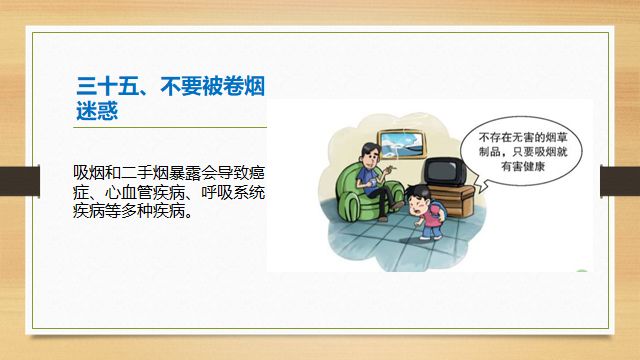 三十五、不要被卷烟迷惑

吸烟和二手烟暴露会导致癌症、心血管疾病、呼吸系统疾病等多种疾病。

不存在无害的烟草制品，只要吸烟就有害健康